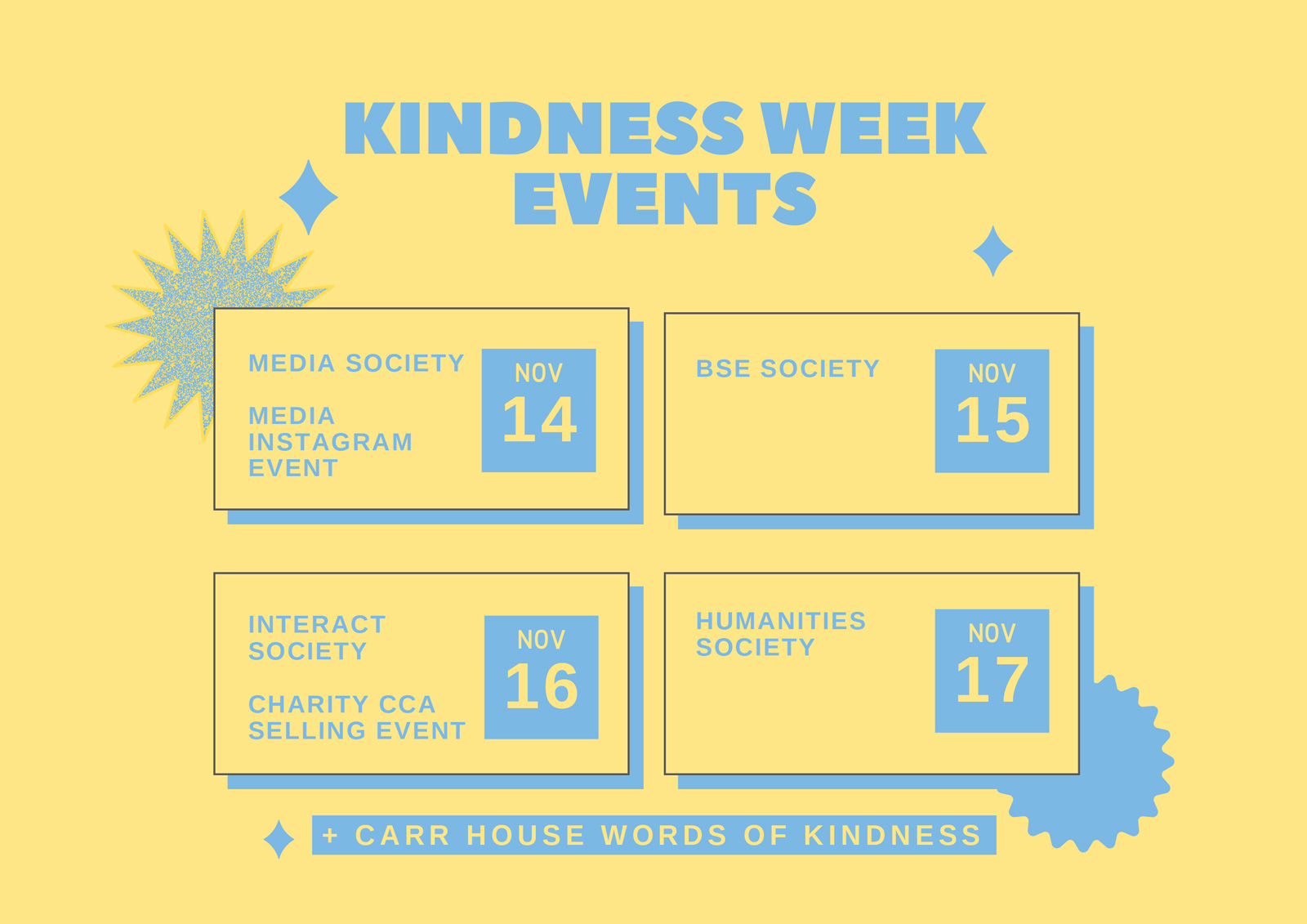 KINDNESS WEEK EVENTS

MEDIA SOCIETY

MEDIA INSTAGRAM EVENT

NOV 14

BSE SOCIETY

NOV 15

INTERACT SOCIETY

CHARITY CCA SELLING EVENT

NOV 16

HUMANITIES SOCIETY

NOV 17

+ CARR HOUSE WORDS OF KINDNESS